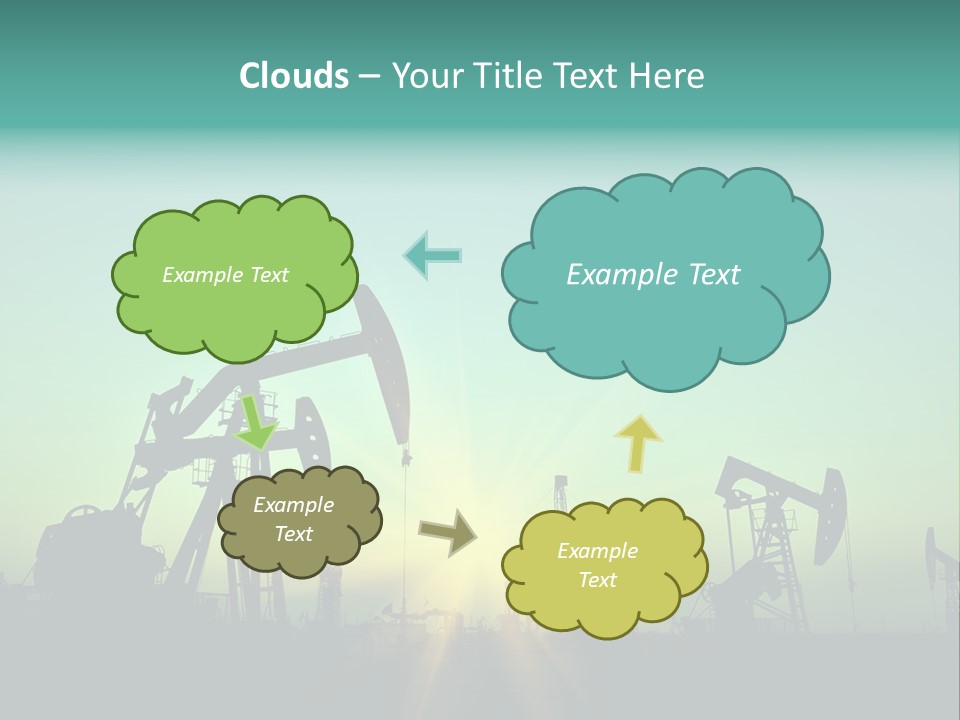 Clouds – Your Title Text Here

Example Text

Example Text

Example Text

Example Text